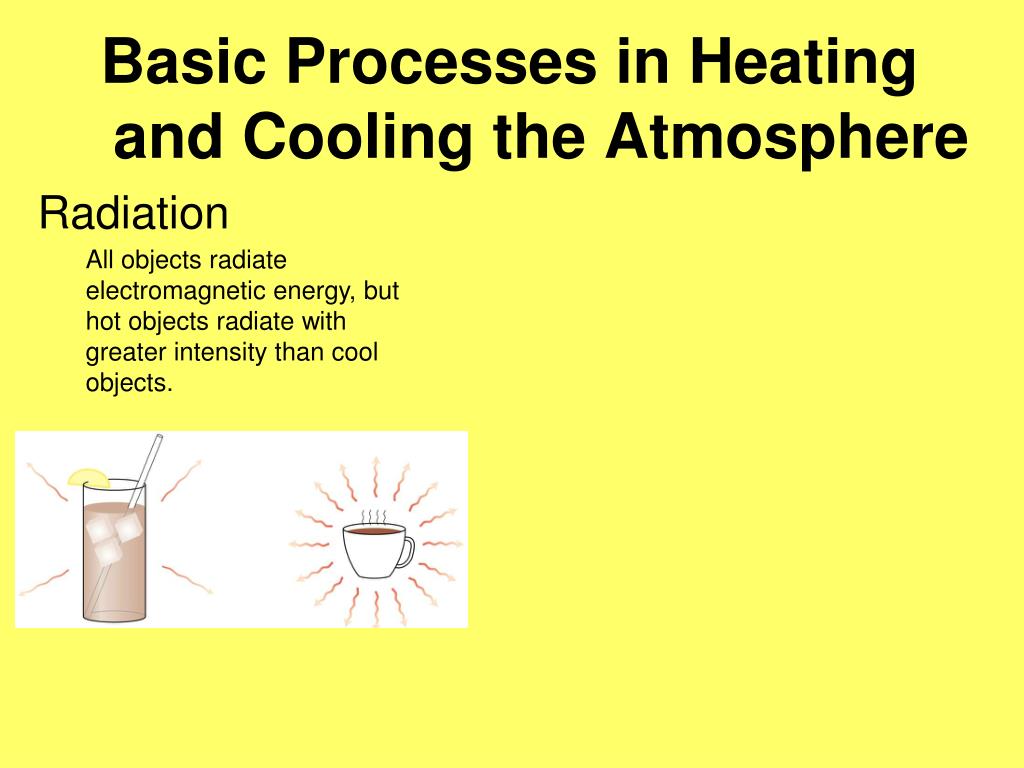 Basic Processes in Heating and Cooling the Atmosphere

Radiation

All objects radiate electromagnetic energy, but hot objects radiate with greater intensity than cool objects.